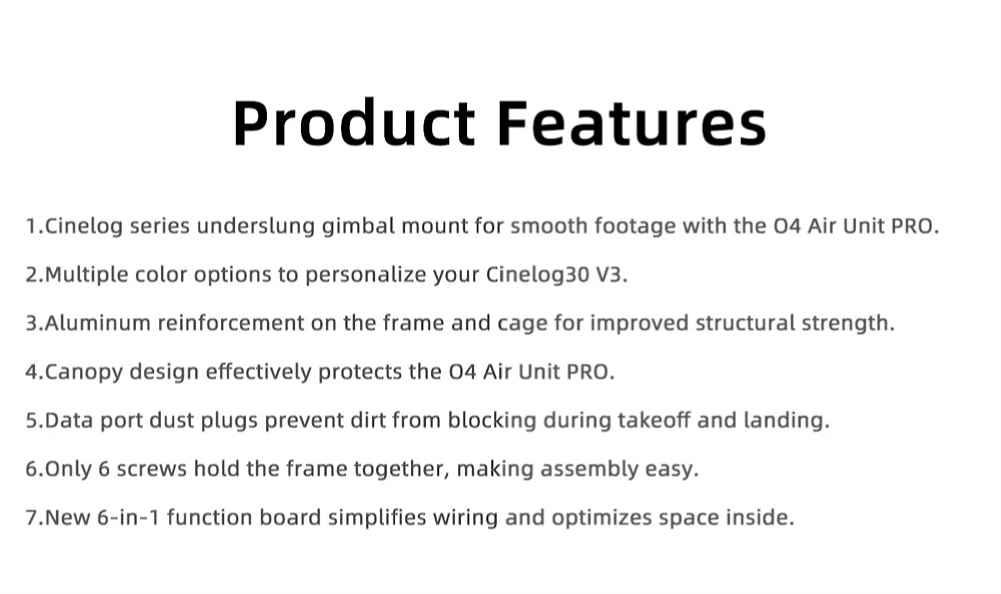 Product Features

1.Cinelog series underslung gimbal mount for smooth footage with the O4 Air Unit PRO.

2.Multiple color options to personalize your Cinelog30 V3.

3.Aluminum reinforcement on the frame and cage for improved structural strength.

4.Canopy design effectively protects the O4 Air Unit PRO.

5.Data port dust plugs prevent dirt from blocking during takeoff and landing.

6.Only 6 screws hold the frame together, making assembly easy.

7.New 6-in-1 function board simplifies wiring and optimizes space inside.